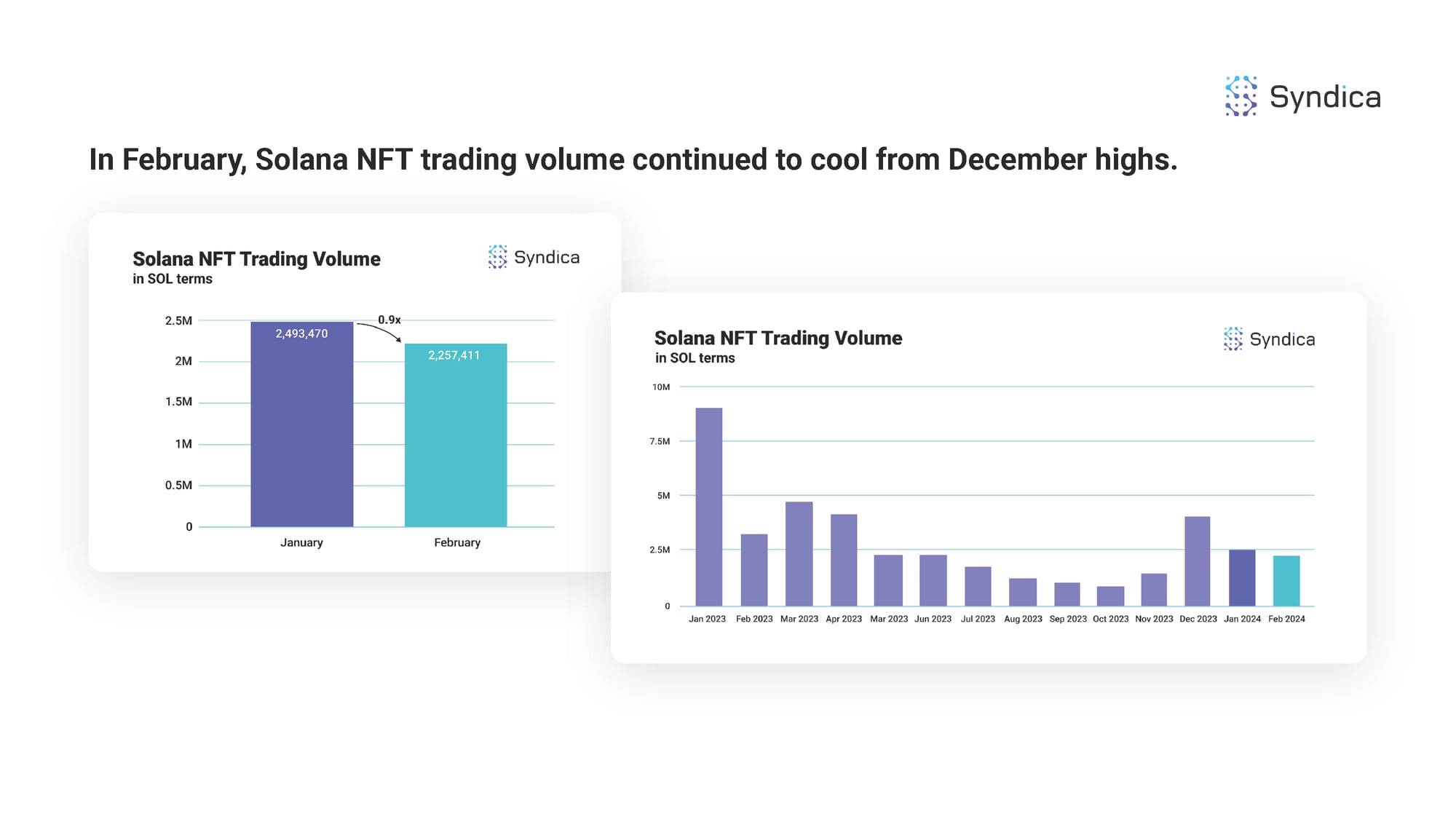 Syndica

In February, Solana NFT trading volume continued to cool from December highs.

Solana NFT Trading Volume
in SOL terms

Syndica

2.5M
2M
1.5M
1M
0.5M
0

2,493,470
0.9x
2,257,411

January
February

Solana NFT Trading Volume
in SOL terms

Syndica

10M
7.5M
5M
2.5M
0

Jan 2023 Feb 2023 Mar 2023 Apr 2023 Mar 2023 Jun 2023 Jul 2023 Aug 2023 Sep 2023 Oct 2023 Nov 2023 Dec 2023 Jan 2024 Feb 2024